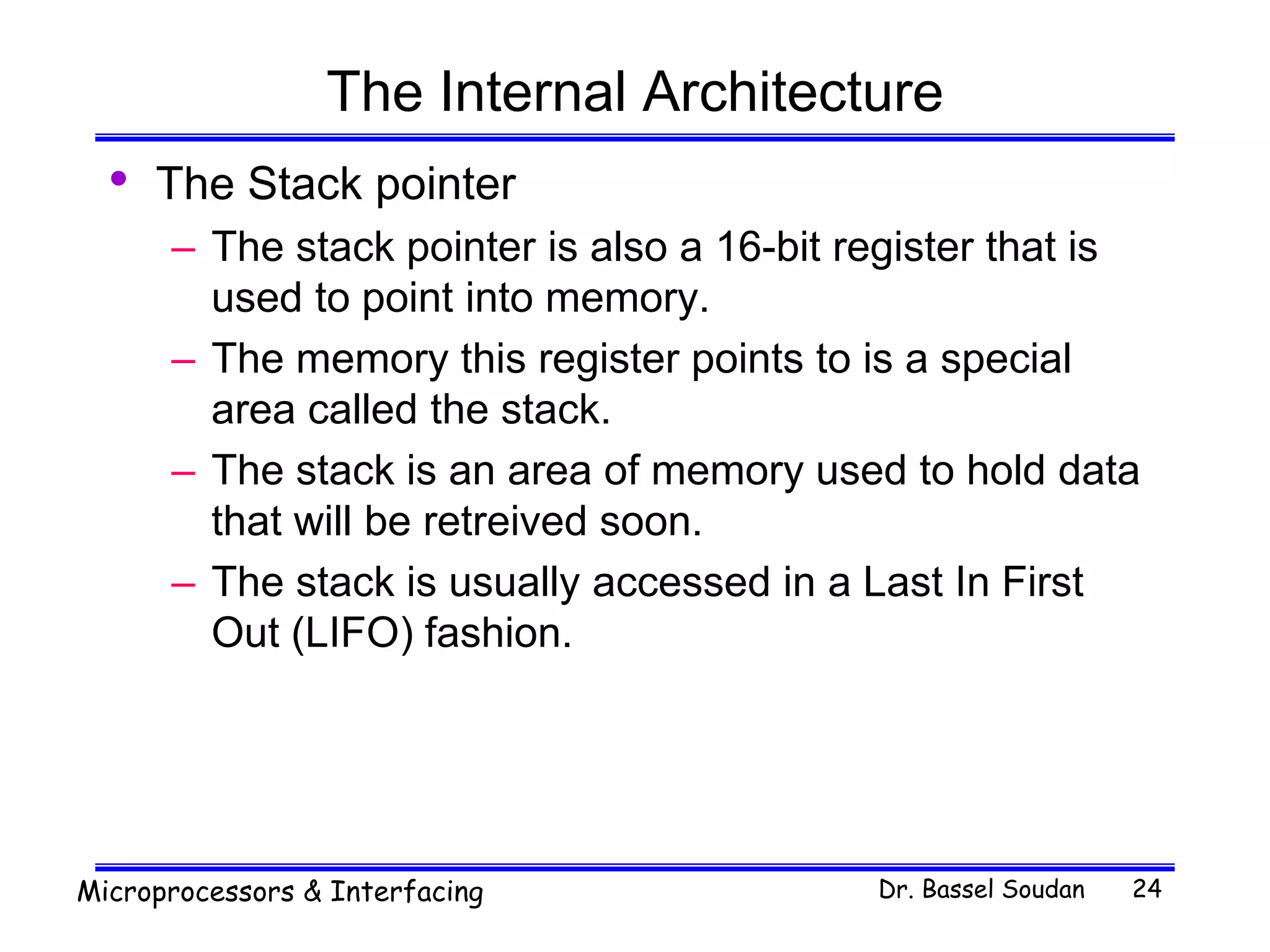 The Internal Architecture

• The Stack pointer

– The stack pointer is also a 16-bit register that is used to point into memory.

– The memory this register points to is a special area called the stack.

– The stack is an area of memory used to hold data that will be retreived soon.

– The stack is usually accessed in a Last In First Out (LIFO) fashion.

Microprocessors & Interfacing

Dr. Bassel Soudan

24